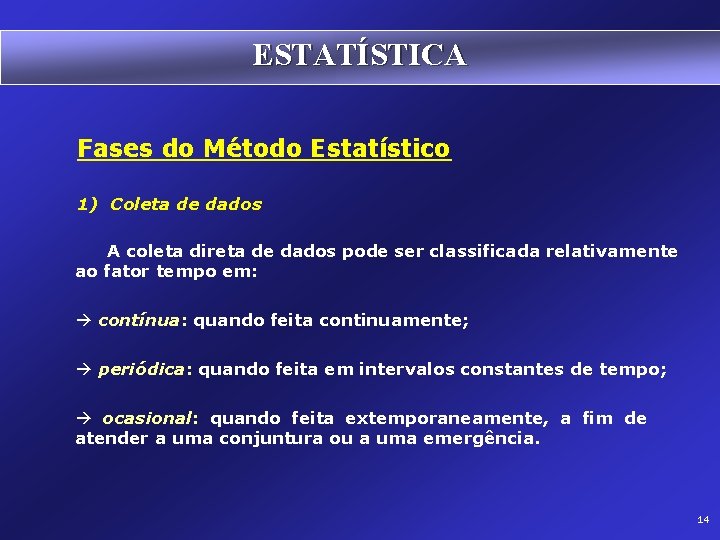 ESTATÍSTICA

Fases do Método Estatístico

1) Coleta de dados

A coleta direta de dados pode ser classificada relativamente ao fator tempo em:

→ contínua: quando feita continuamente;

→ periódica: quando feita em intervalos constantes de tempo;

→ ocasional: quando feita extemporaneamente, a fim de atender a uma conjuntura ou a uma emergência.

14